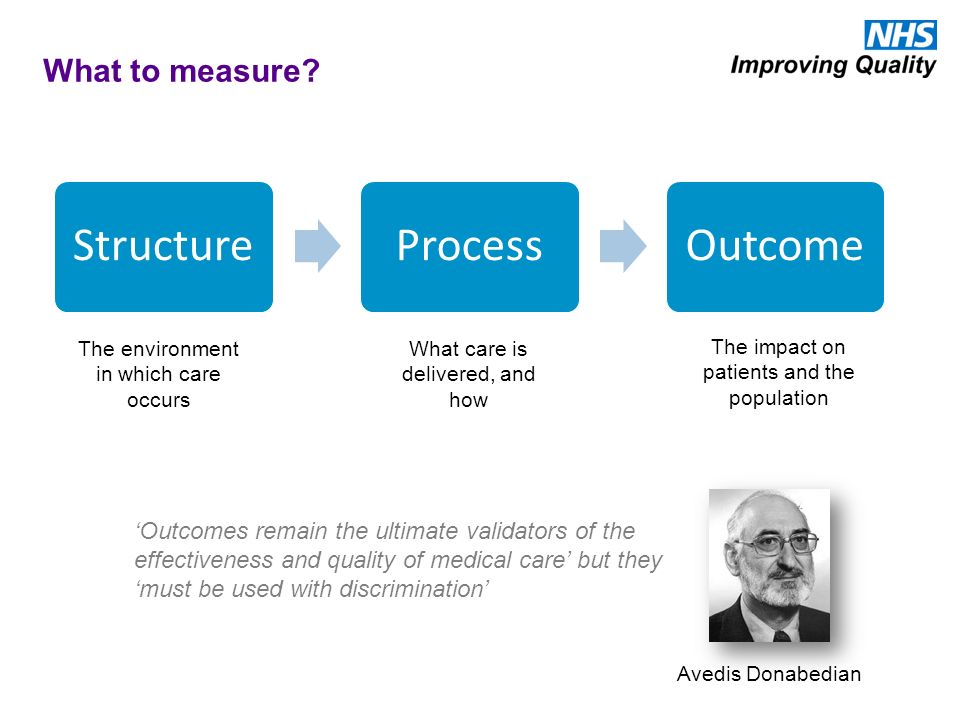 What to measure?

NHS
Improving Quality

Structure

Process

Outcome

The environment in which care occurs

What care is delivered, and how

The impact on patients and the population

‘Outcomes remain the ultimate validators of the effectiveness and quality of medical care’ but they ‘must be used with discrimination’

Avedis Donabedian